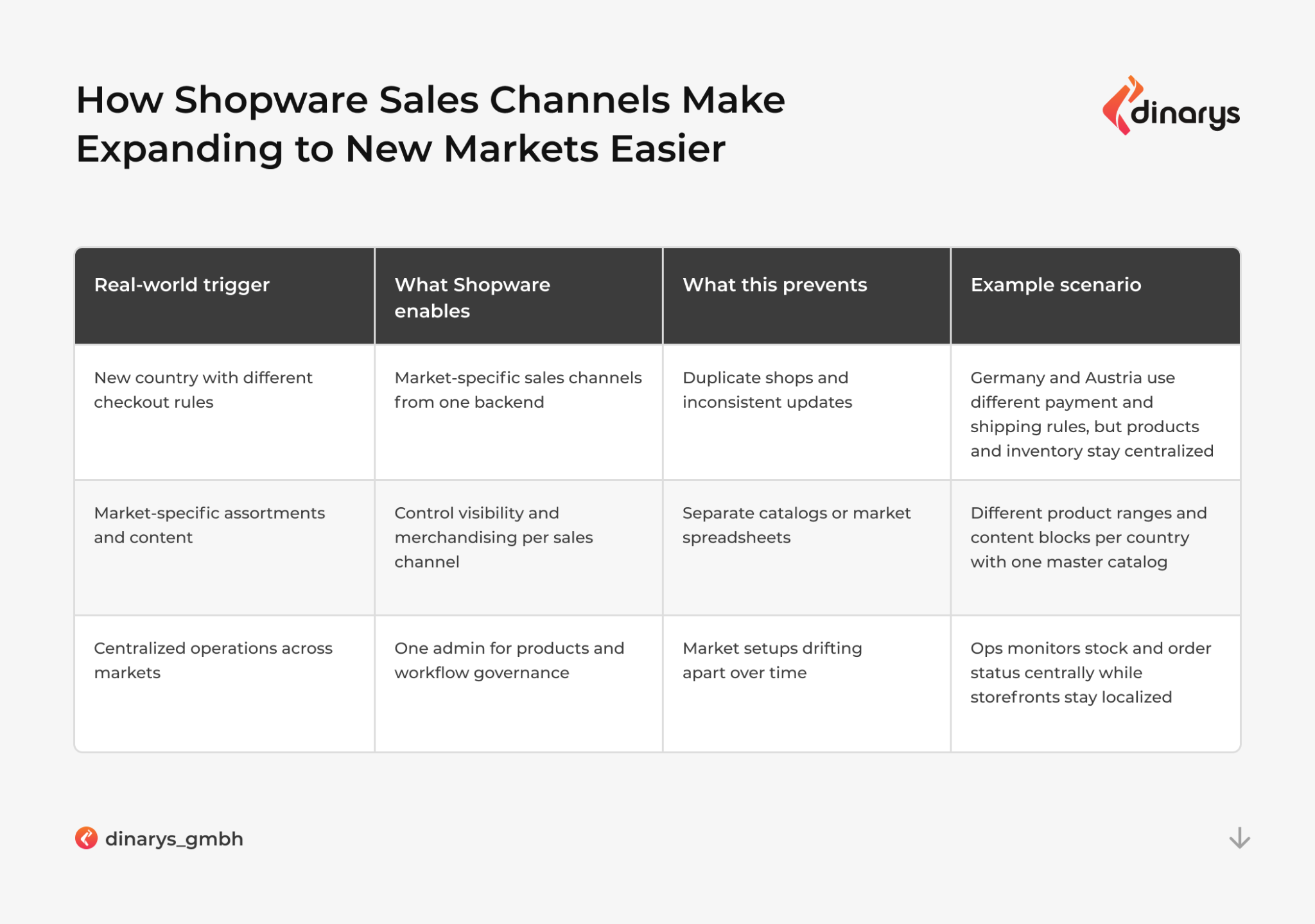 How Shopware Sales Channels Make Expanding to New Markets Easier

dinarys

| Real-world trigger | What Shopware enables | What this prevents | Example scenario |
|---|---|---|---|
| New country with different checkout rules | Market-specific sales channels from one backend | Duplicate shops and inconsistent updates | Germany and Austria use different payment and shipping rules, but products and inventory stay centralized |
| Market-specific assortments and content | Control visibility and merchandising per sales channel | Separate catalogs or market spreadsheets | Different product ranges and content blocks per country with one master catalog |
| Centralized operations across markets | One admin for products and workflow governance | Market setups drifting apart over time | Ops monitors stock and order status centrally while storefronts stay localized |

dinarys_gmbh